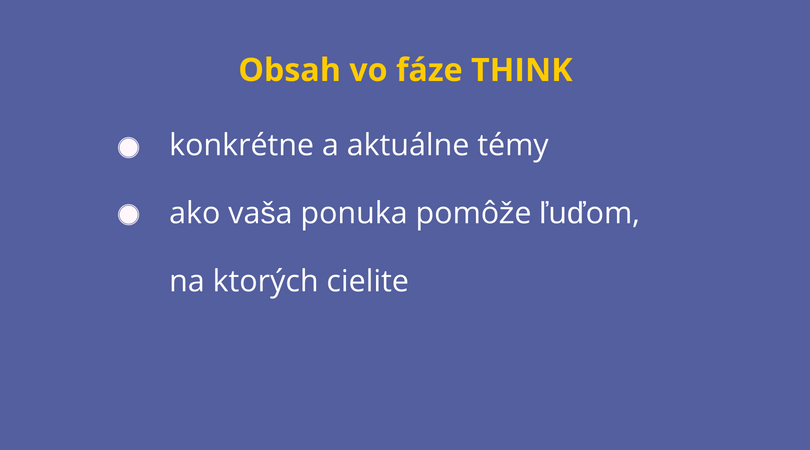 Obsah vo fáze THINK

- konkrétne a aktuálne témy
- ako vaša ponuka pomôže ľuďom, na ktorých cielite